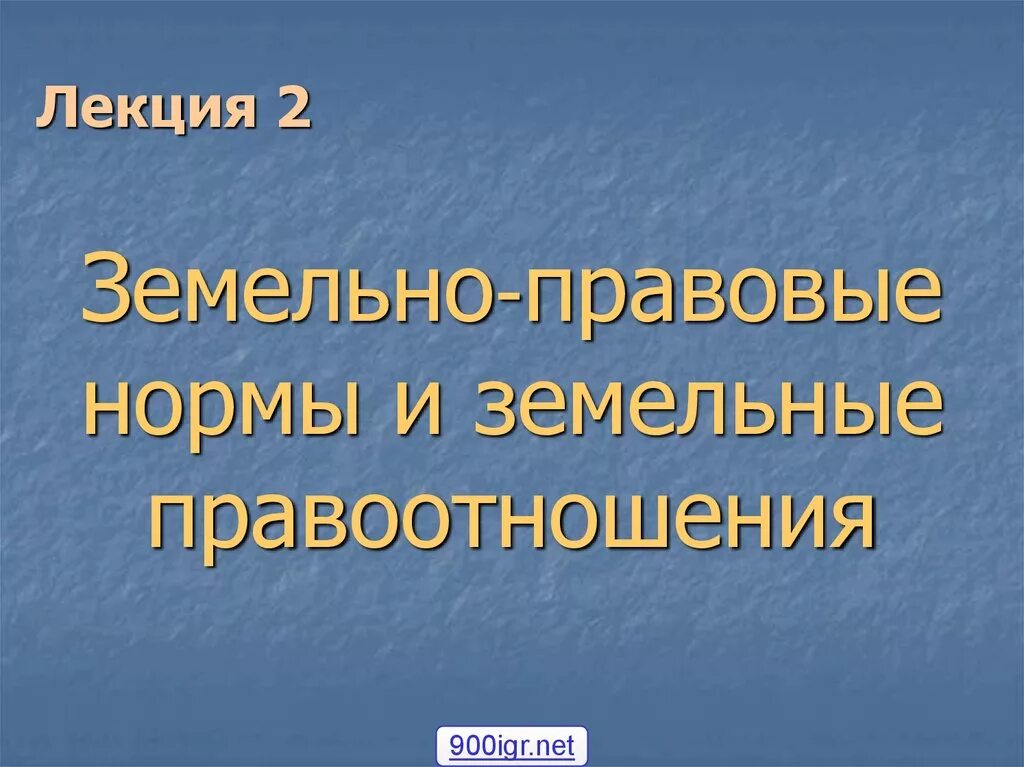 Лекция 2

Земельно-правовые нормы и земельные правоотношения

900igr.net